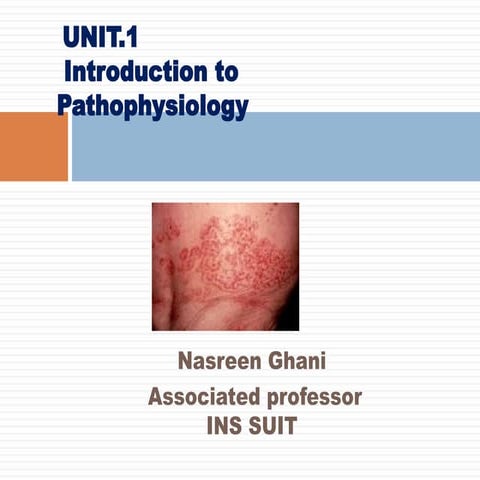 UNIT.1
Introduction to Pathophysiology

Nasreen Ghani
Associated professor
INS SUIT